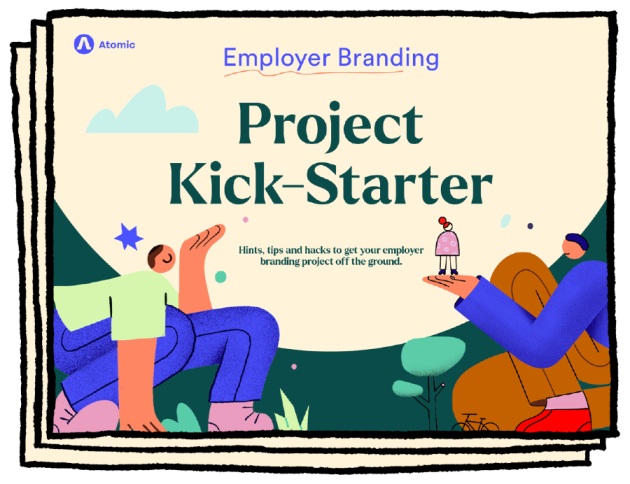 Atomic

Employer Branding

Project Kick-Starter

Hints, tips and hacks to get your employer branding project off the ground.